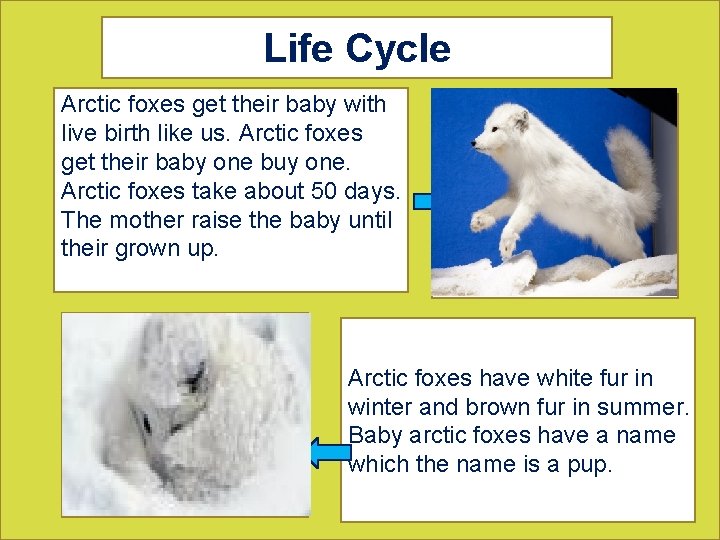 Life Cycle

Arctic foxes get their baby with live birth like us. Arctic foxes get their baby one buy one. Arctic foxes take about 50 days. The mother raise the baby until their grown up.

Arctic foxes have white fur in winter and brown fur in summer. Baby arctic foxes have a name which the name is a pup.